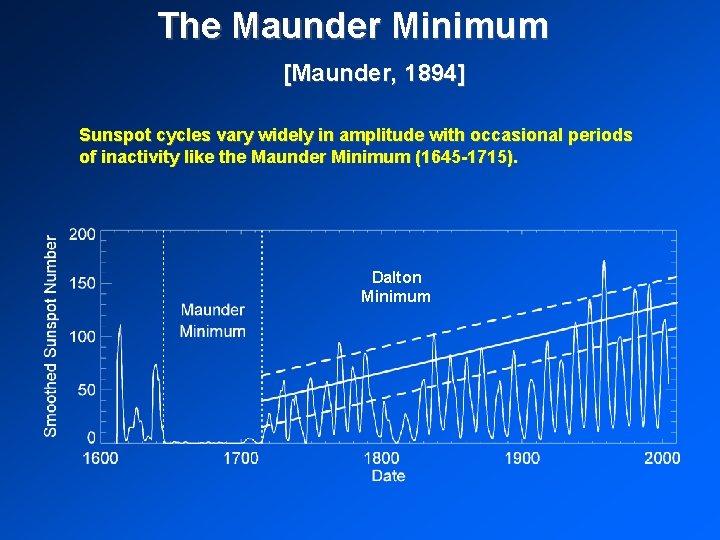 The Maunder Minimum

[Maunder, 1894]

Sunspot cycles vary widely in amplitude with occasional periods of inactivity like the Maunder Minimum (1645-1715).

Smoothed Sunspot Number

200
150
100
50
0

Maunder Minimum

Dalton Minimum

1600
1700
1800
1900
2000

Date